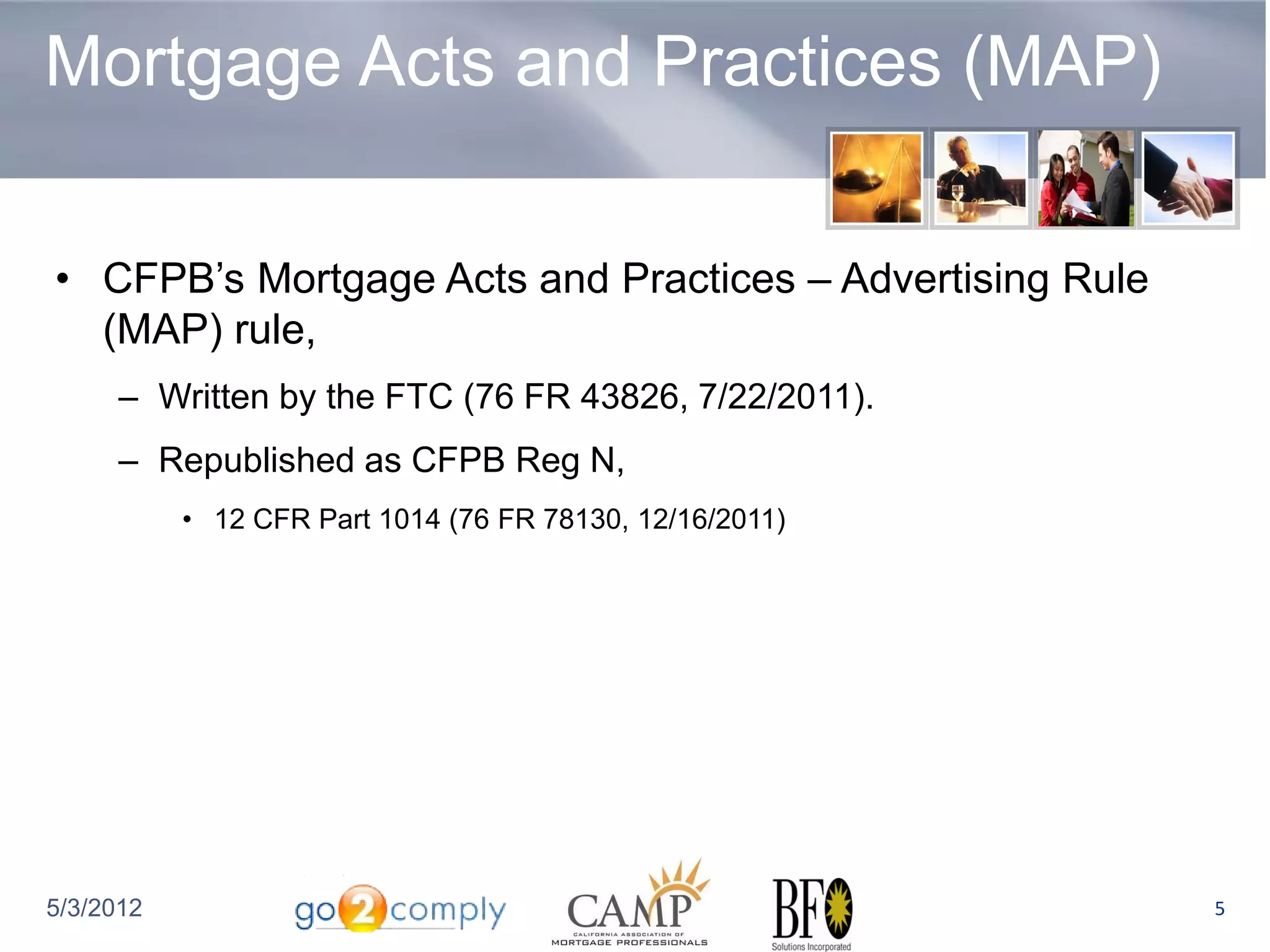 Mortgage Acts and Practices (MAP)

• CFPB's Mortgage Acts and Practices – Advertising Rule (MAP) rule,

– Written by the FTC (76 FR 43826, 7/22/2011).

– Republished as CFPB Reg N,

• 12 CFR Part 1014 (76 FR 78130, 12/16/2011)

5/3/2012

go2comply

CAMP
CALIFORNIA ASSOCIATION OF
MORTGAGE PROFESSIONALS

BFO
Solutions Incorporated

5